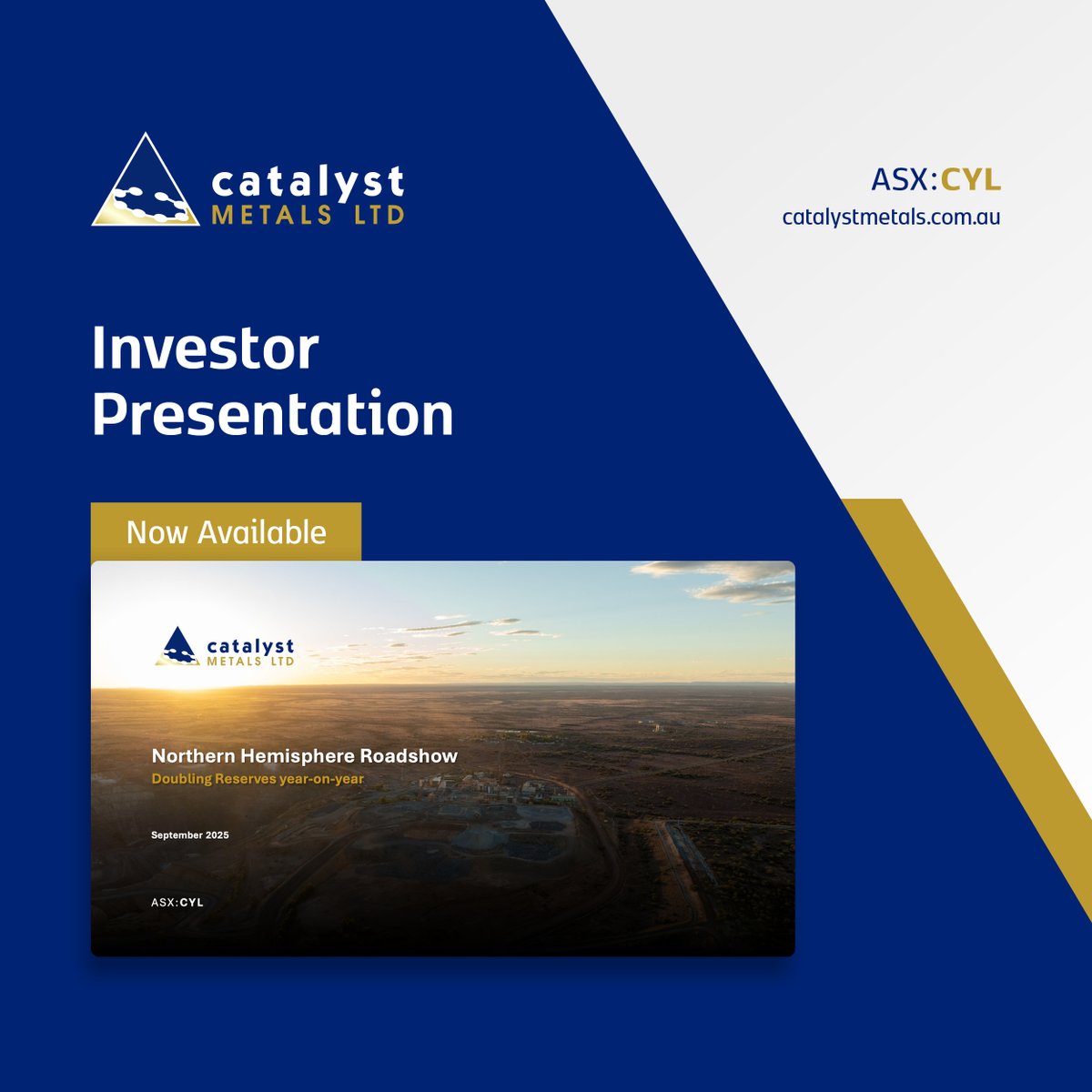 catalyst
METALS LTD

ASX:CYL
catalystmetals.com.au

Investor Presentation

Now Available

catalyst
METALS LTD

Northern Hemisphere Roadshow
Doubling Reserves year-on-year

September 2025

ASX:CYL